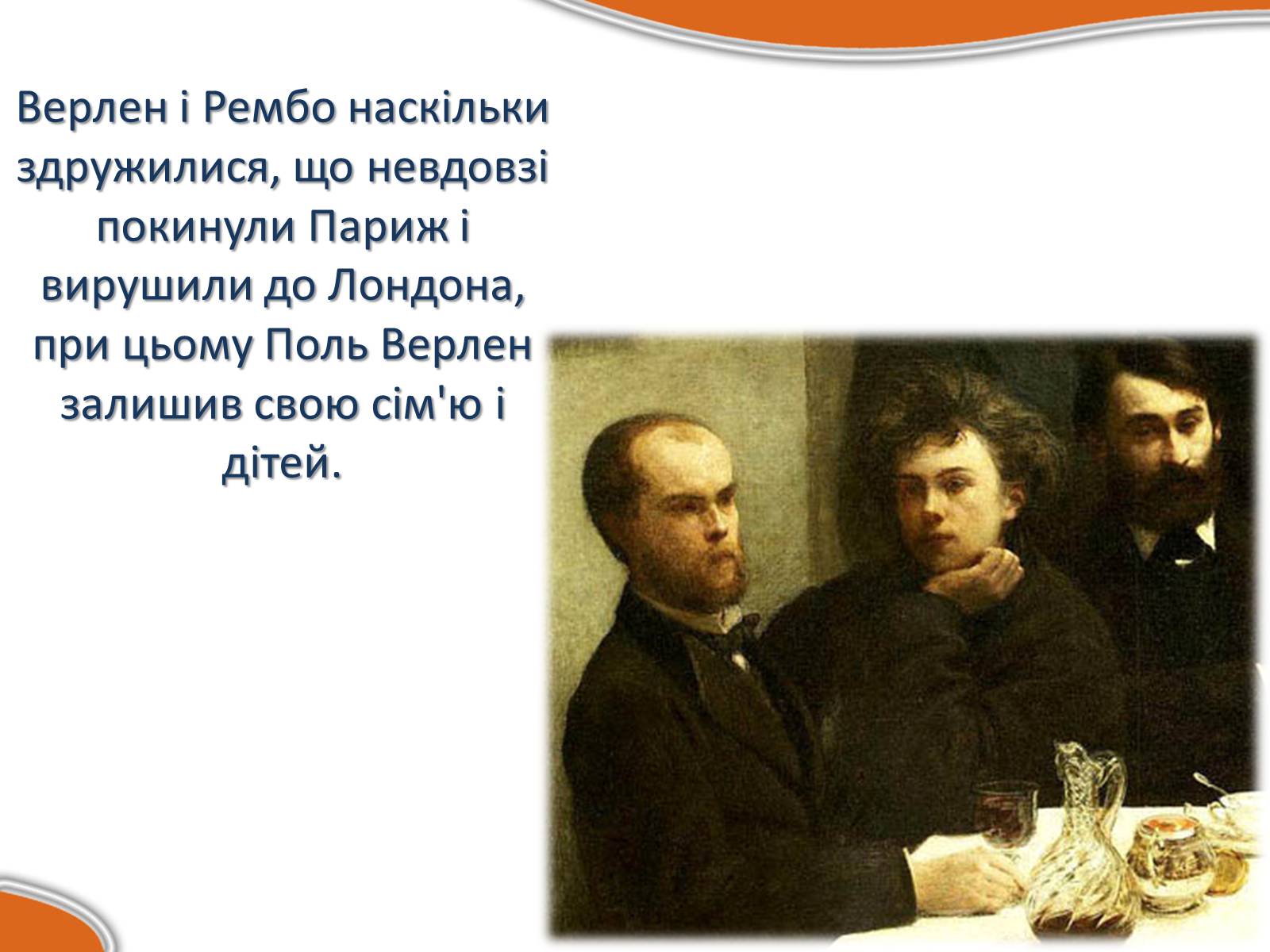 Верлен і Рембо наскільки здружилися, що невдовзі покинули Париж і вирушили до Лондона, при цьому Поль Верлен залишив свою сім'ю і дітей.